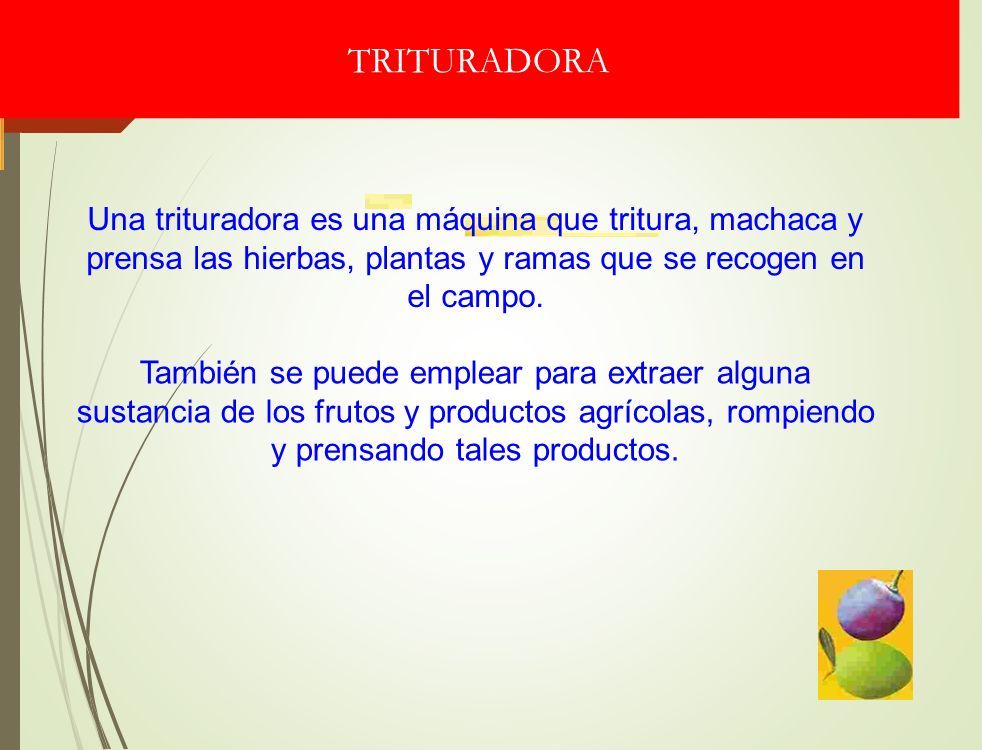 TRITURADORA

Una trituradora es una máquina que tritura, machaca y prensa las hierbas, plantas y ramas que se recogen en el campo.

También se puede emplear para extraer alguna sustancia de los frutos y productos agrícolas, rompiendo y prensando tales productos.